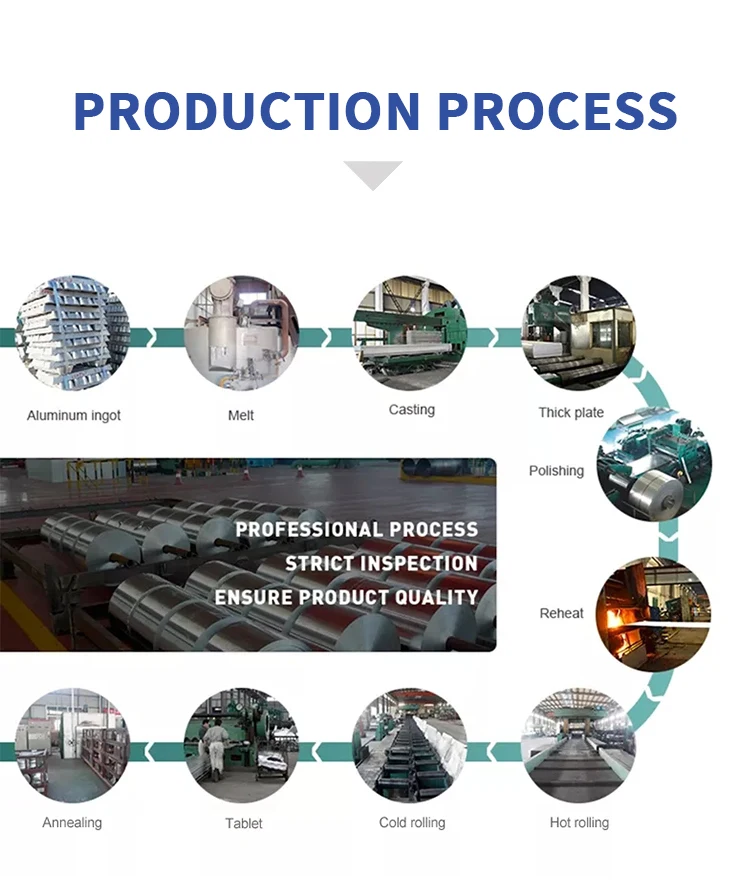 PRODUCTION PROCESS

Aluminum ingot

Melt

Casting

Thick plate

Polishing

PROFESSIONAL PROCESS
STRICT INSPECTION
ENSURE PRODUCT QUALITY

Reheat

Annealing

Tablet

Cold rolling

Hot rolling